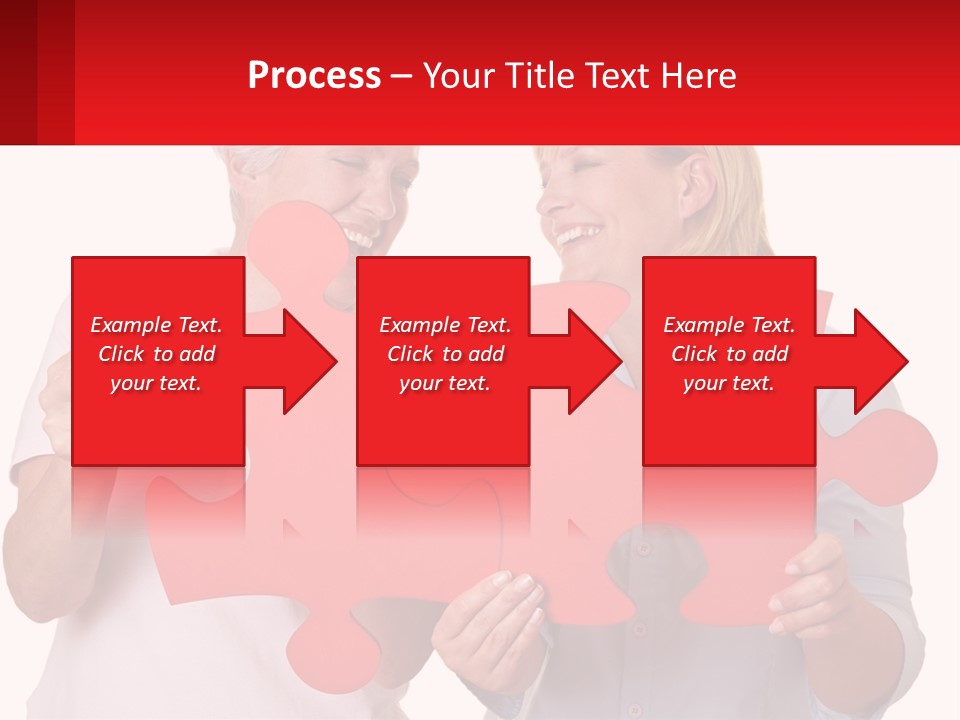 Process – Your Title Text Here

Example Text. Click to add your text.

Example Text. Click to add your text.

Example Text. Click to add your text.